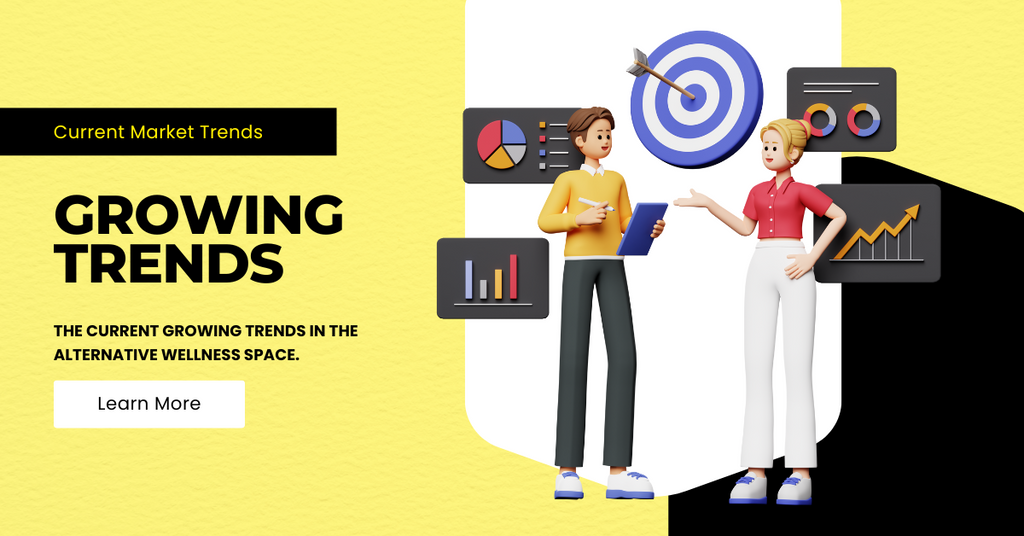 Current Market Trends

GROWING TRENDS

THE CURRENT GROWING TRENDS IN THE ALTERNATIVE WELLNESS SPACE.

Learn More